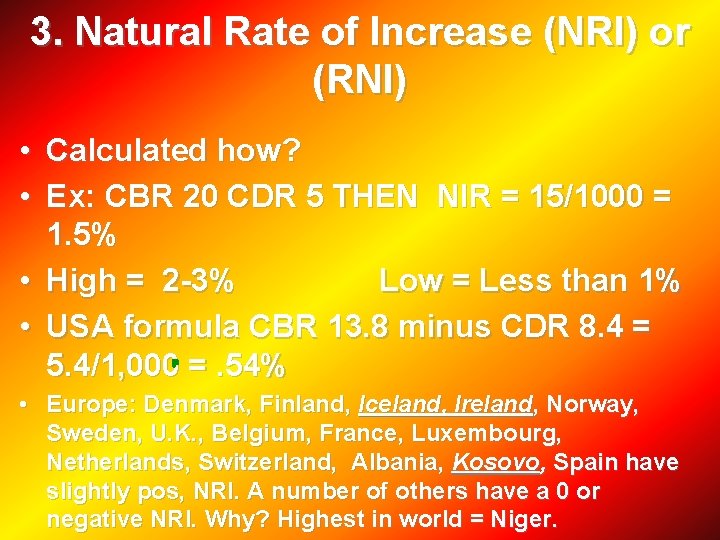 3. Natural Rate of Increase (NRI) or (RNI)

• Calculated how?
• Ex: CBR 20 CDR 5 THEN NIR = 15/1000 = 1.5%
• High = 2-3% Low = Less than 1%
• USA formula CBR 13.8 minus CDR 8.4 = 5.4/1,000 = .54%
• Europe: Denmark, Finland, Iceland, Ireland, Norway, Sweden, U.K., Belgium, France, Luxembourg, Netherlands, Switzerland, Albania, Kosovo, Spain have slightly pos, NRI. A number of others have a 0 or negative NRI. Why? Highest in world = Niger.